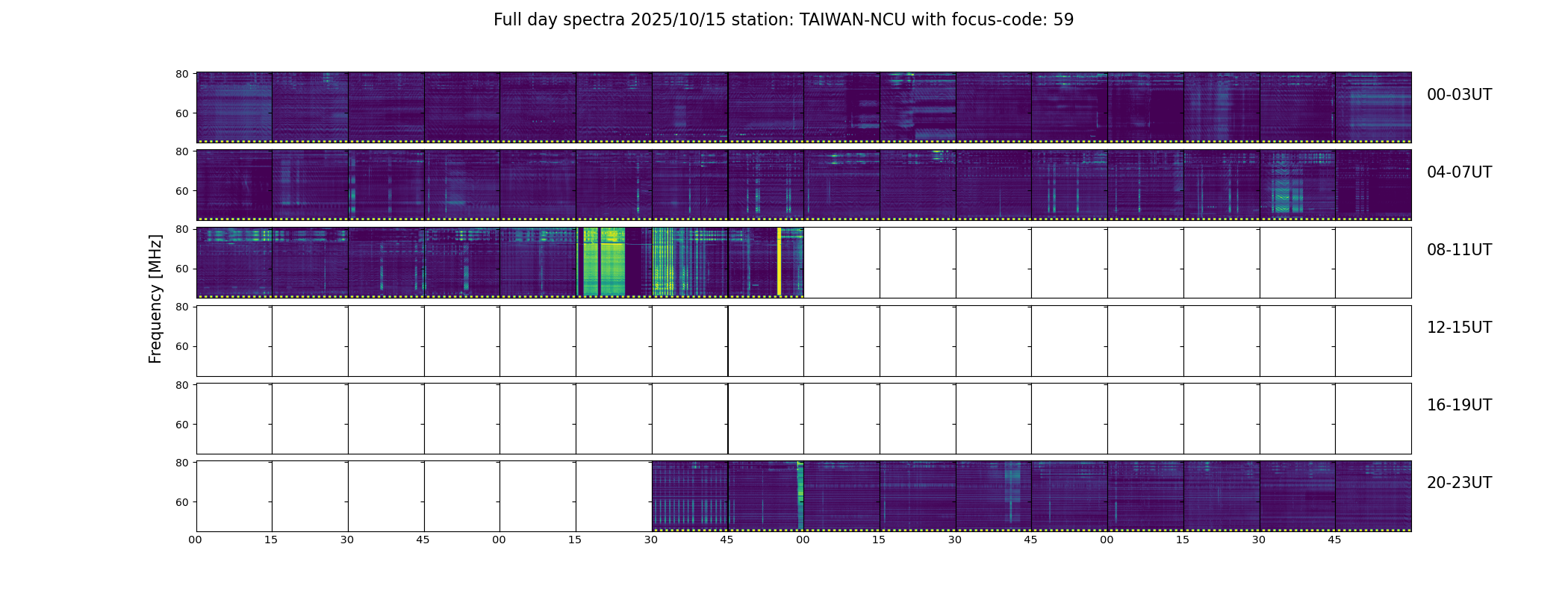 Full day spectra 2025/10/15 station: TAIWAN-NCU with focus-code: 59

Frequency [MHz]

80
60
00-03UT

80
60
04-07UT

80
60
08-11UT

80
60
12-15UT

80
60
16-19UT

80
60
20-23UT

00 15 30 45 00 15 30 45 00 15 30 45 00 15 30 45